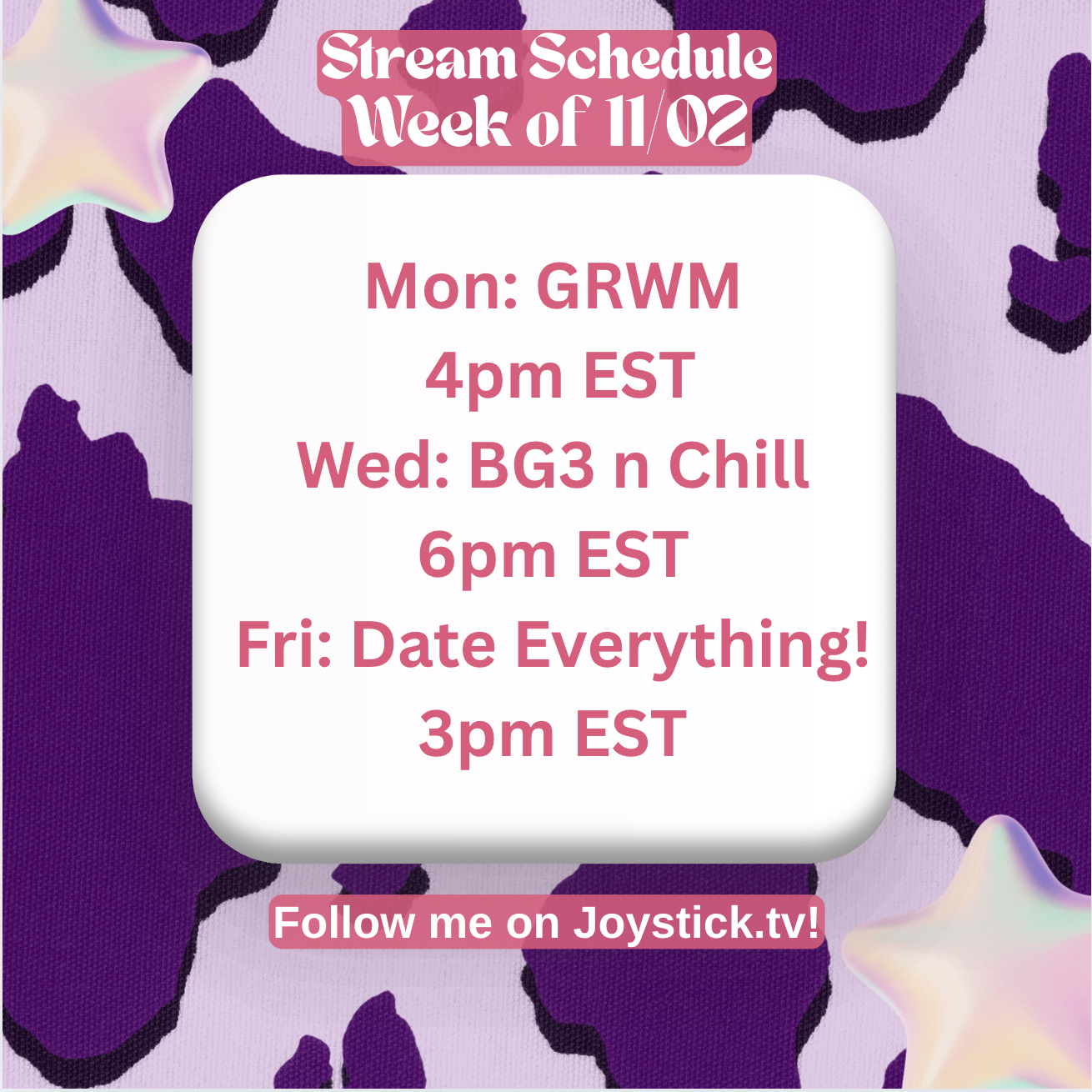 Stream Schedule
Week of 11/02

Mon: GRWM
4pm EST
Wed: BG3 n Chill
6pm EST
Fri: Date Everything!
3pm EST

Follow me on Joystick.tv!